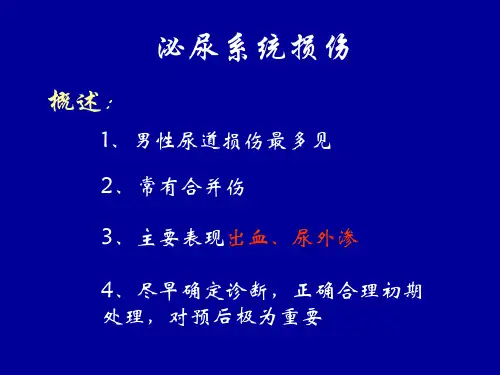 泌尿系统损伤

概述：

1、男性尿道损伤最多见

2、常有合并伤

3、主要表现出血、尿外渗

4、尽早确定诊断，正确合理初期处理，对预后极为重要